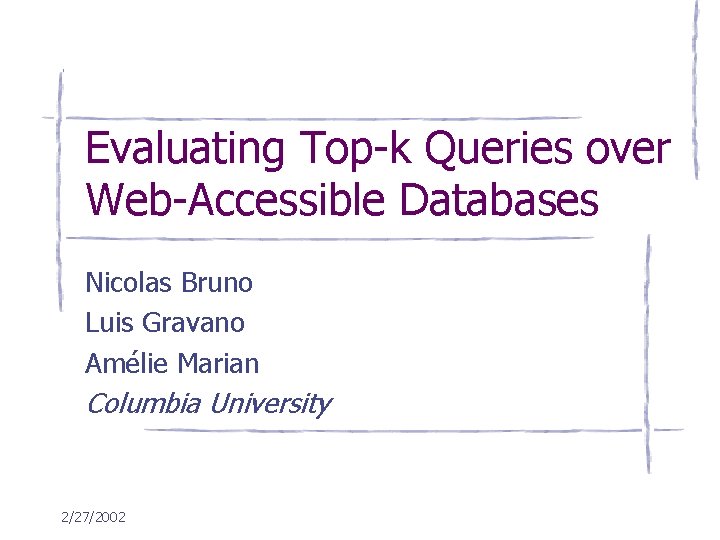 Evaluating Top-k Queries over Web-Accessible Databases

Nicolas Bruno
Luis Gravano
Amélie Marian
Columbia University

2/27/2002